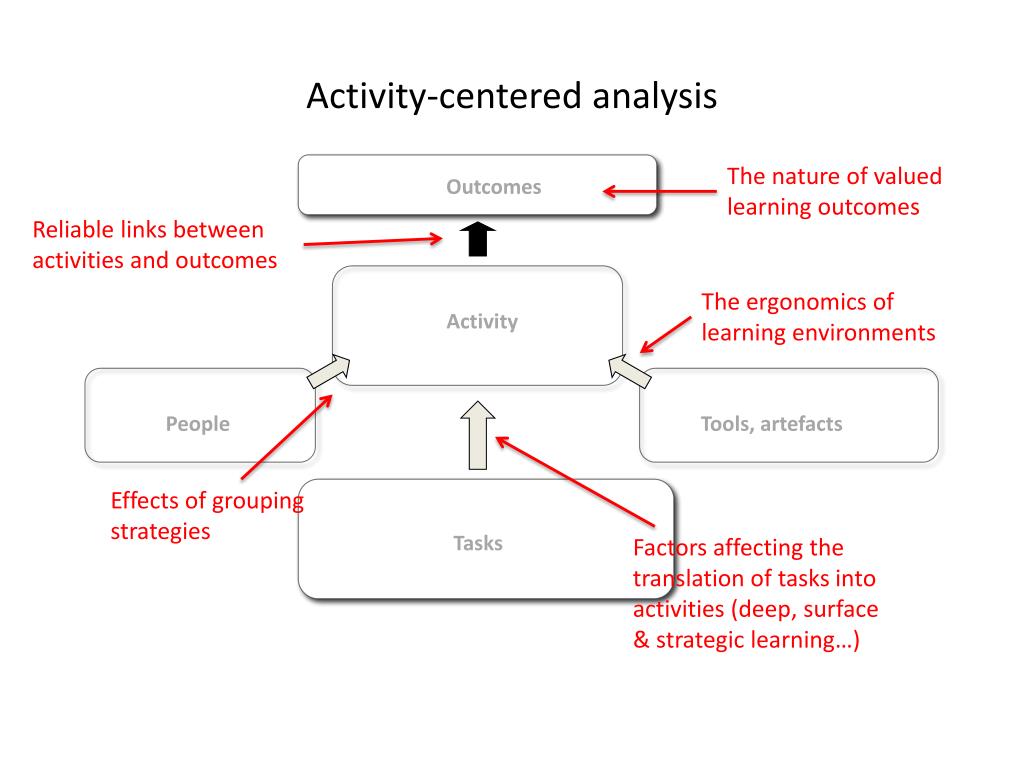 Activity-centered analysis

Outcomes

The nature of valued learning outcomes

Reliable links between activities and outcomes

Activity

The ergonomics of learning environments

People

Tools, artefacts

Effects of grouping strategies

Tasks

Factors affecting the translation of tasks into activities (deep, surface & strategic learning…)